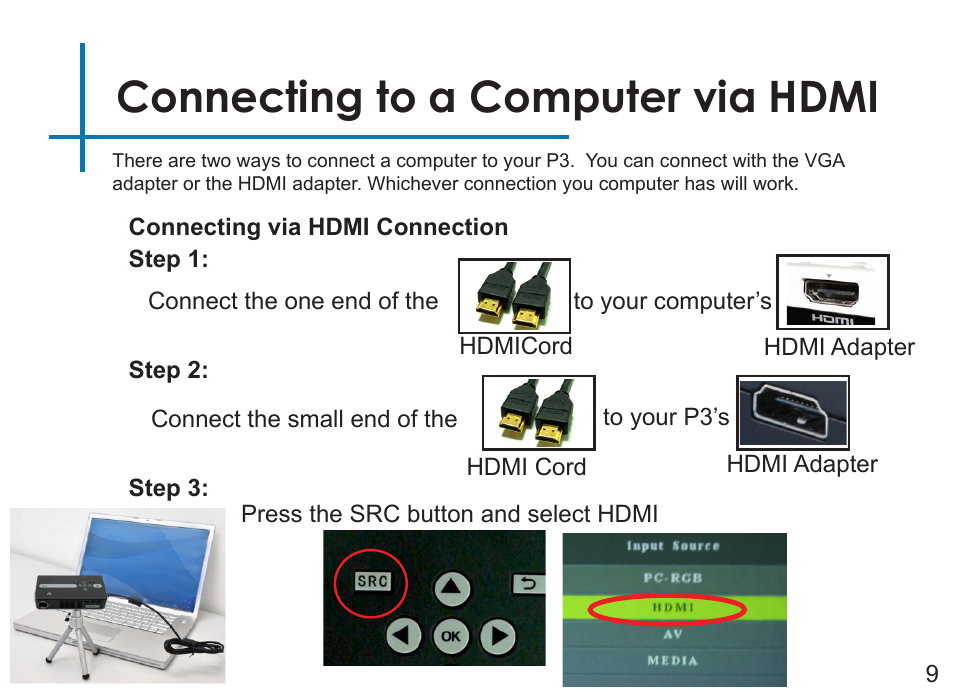 Connecting to a Computer via HDMI

There are two ways to connect a computer to your P3. You can connect with the VGA adapter or the HDMI adapter. Whichever connection you computer has will work.

Connecting via HDMI Connection
Step 1:
Connect the one end of the HDMICord to your computer's HDMI HDMI Adapter

Step 2:
Connect the small end of the HDMI Cord to your P3's HDMI Adapter

Step 3:
Press the SRC button and select HDMI

SRC
OK

Input Source
PC-RGB
HDMI
AV
MEDIA

9